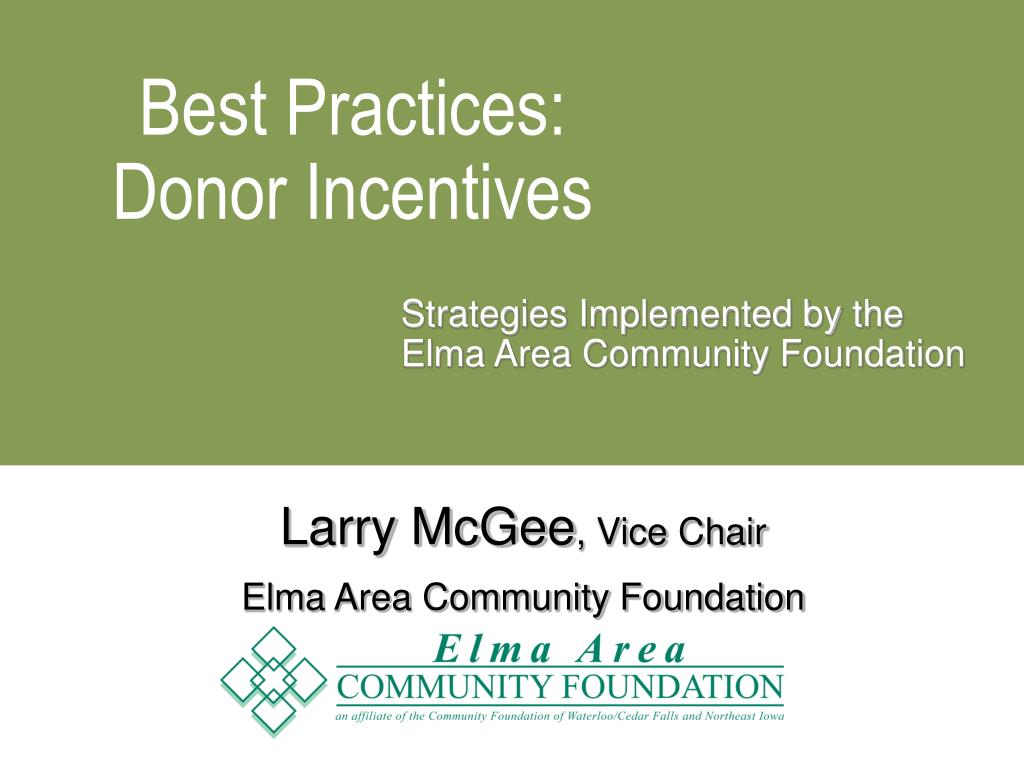 Best Practices:
Donor Incentives

Strategies Implemented by the Elma Area Community Foundation

Larry McGee, Vice Chair

Elma Area Community Foundation

Elma Area
COMMUNITY FOUNDATION
an affiliate of the Community Foundation of Waterloo/Cedar Falls and Northeast Iowa